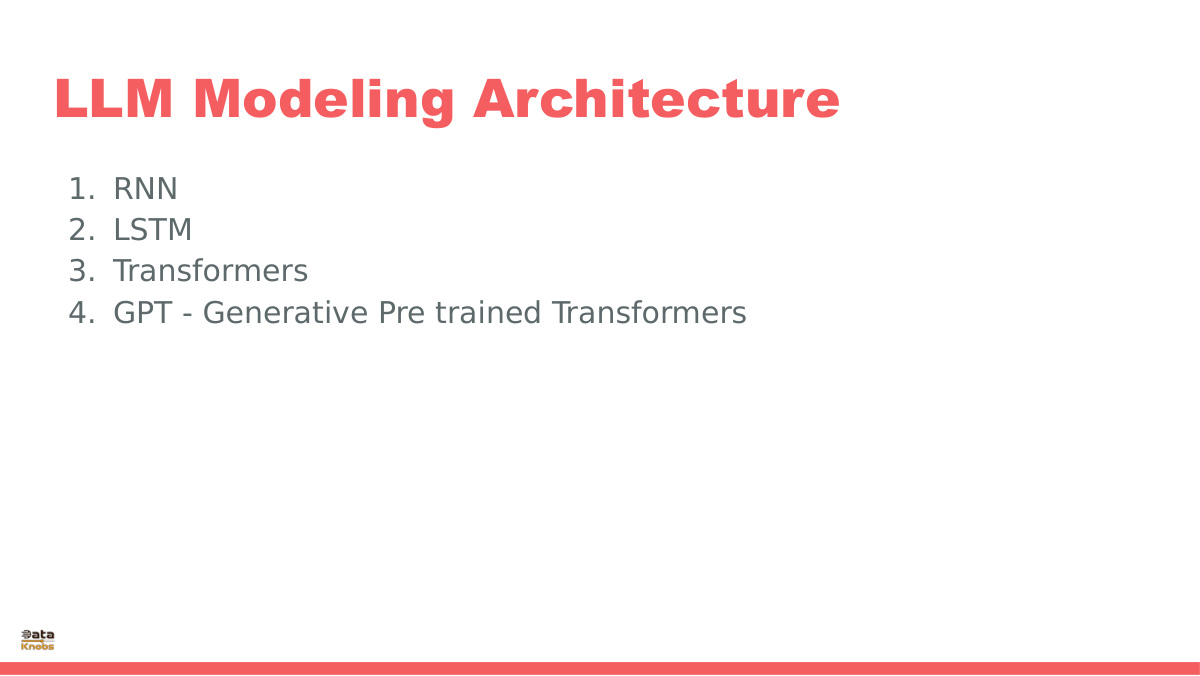 LLM Modeling Architecture

1. RNN
2. LSTM
3. Transformers
4. GPT - Generative Pre trained Transformers

Data Knobs